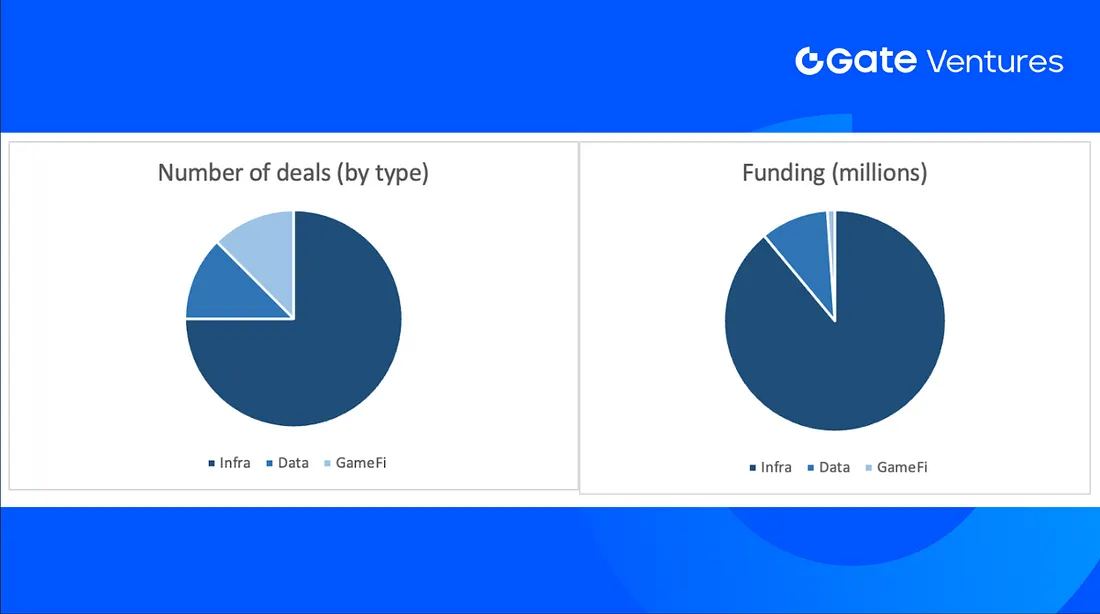 Gate Ventures

Number of deals (by type)

Infra Data GameFi

Funding (millions)

Infra Data GameFi